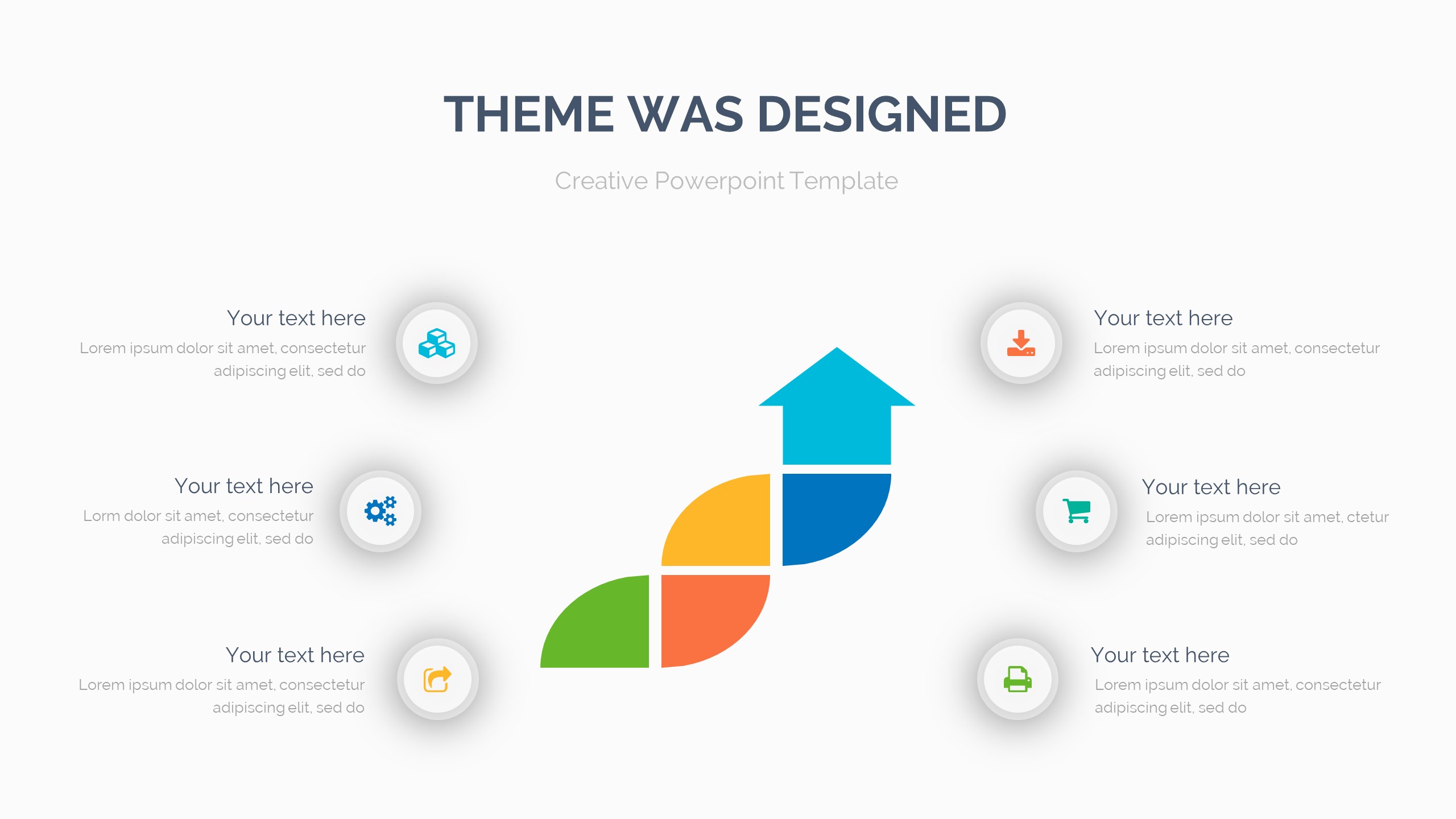 THEME WAS DESIGNED

Creative Powerpoint Template

Your text here
Lorem ipsum dolor sit amet, consectetur adipiscing elit, sed do

Your text here
Lorm dolor sit amet, consectetur adipiscing elit, sed do

Your text here
Lorem ipsum dolor sit amet, consectetur adipiscing elit, sed do

Your text here
Lorem ipsum dolor sit amet, consectetur adipiscing elit, sed do

Your text here
Lorem ipsum dolor sit amet, ctetur adipiscing elit, sed do

Your text here
Lorem ipsum dolor sit amet, consectetur adipiscing elit, sed do